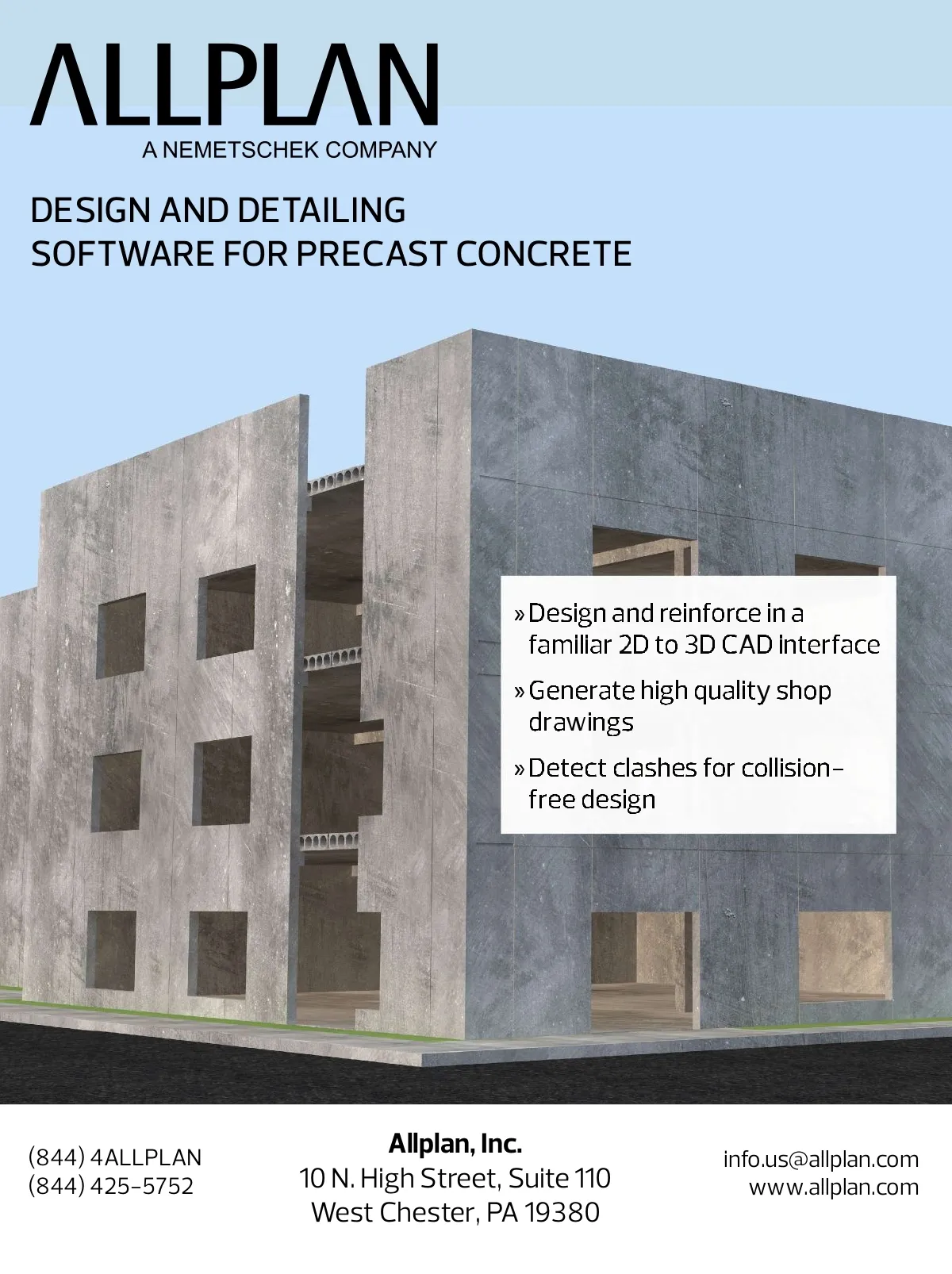 ALLPLAN
A NEMETSCHEK COMPANY

DESIGN AND DETAILING
SOFTWARE FOR PRECAST CONCRETE

» Design and reinforce in a familiar 2D to 3D CAD interface

» Generate high quality shop drawings

» Detect clashes for collision-free design

(844) 4ALLPLAN
(844) 425-5752

Allplan, Inc.
10 N. High Street, Suite 110
West Chester, PA 19380

info.us@allplan.com
www.allplan.com